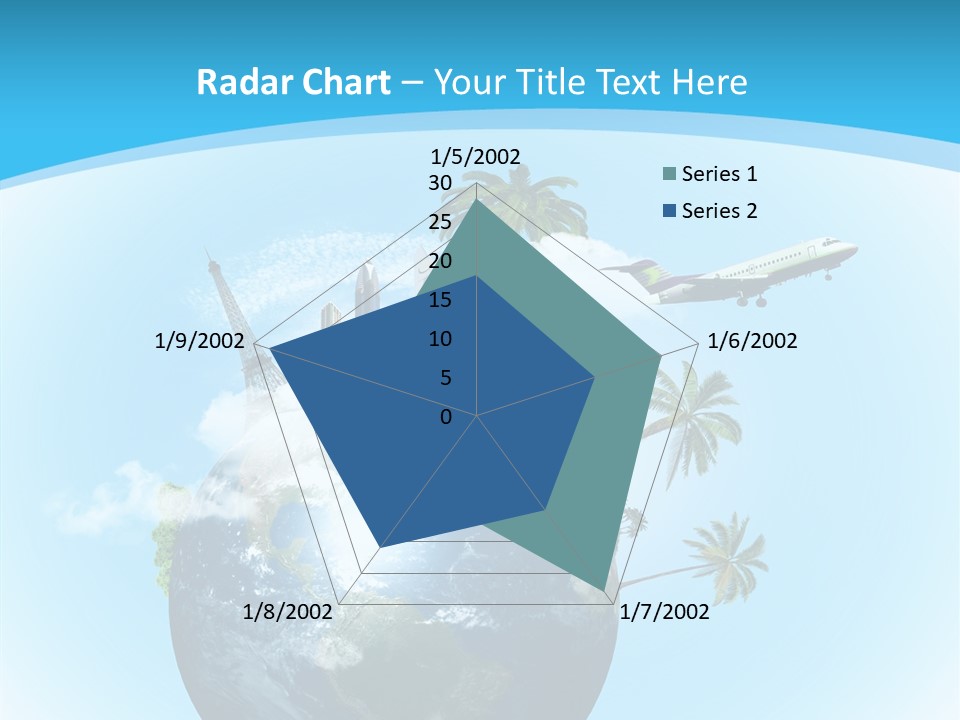 Radar Chart – Your Title Text Here

1/5/2002
30
25
20
15
10
5
0
1/6/2002
1/7/2002
1/8/2002
1/9/2002

Series 1
Series 2